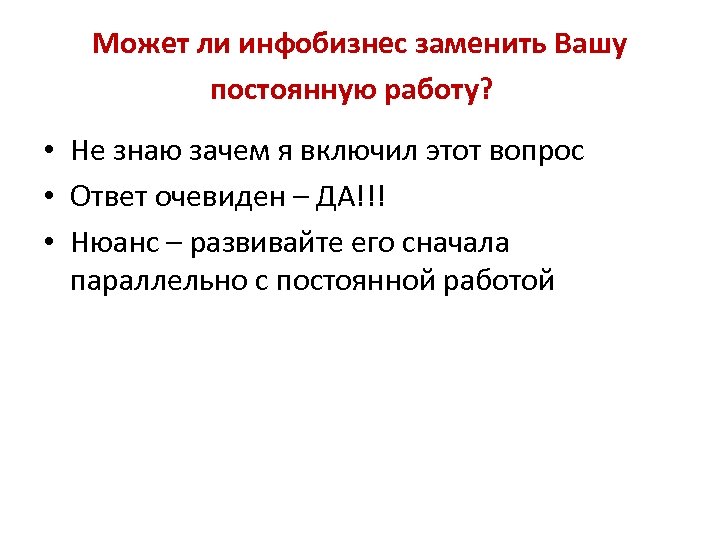 Может ли инфобизнес заменить Вашу постоянную работу?

• Не знаю зачем я включил этот вопрос
• Ответ очевиден – ДА!!!
• Нюанс – развивайте его сначала параллельно с постоянной работой